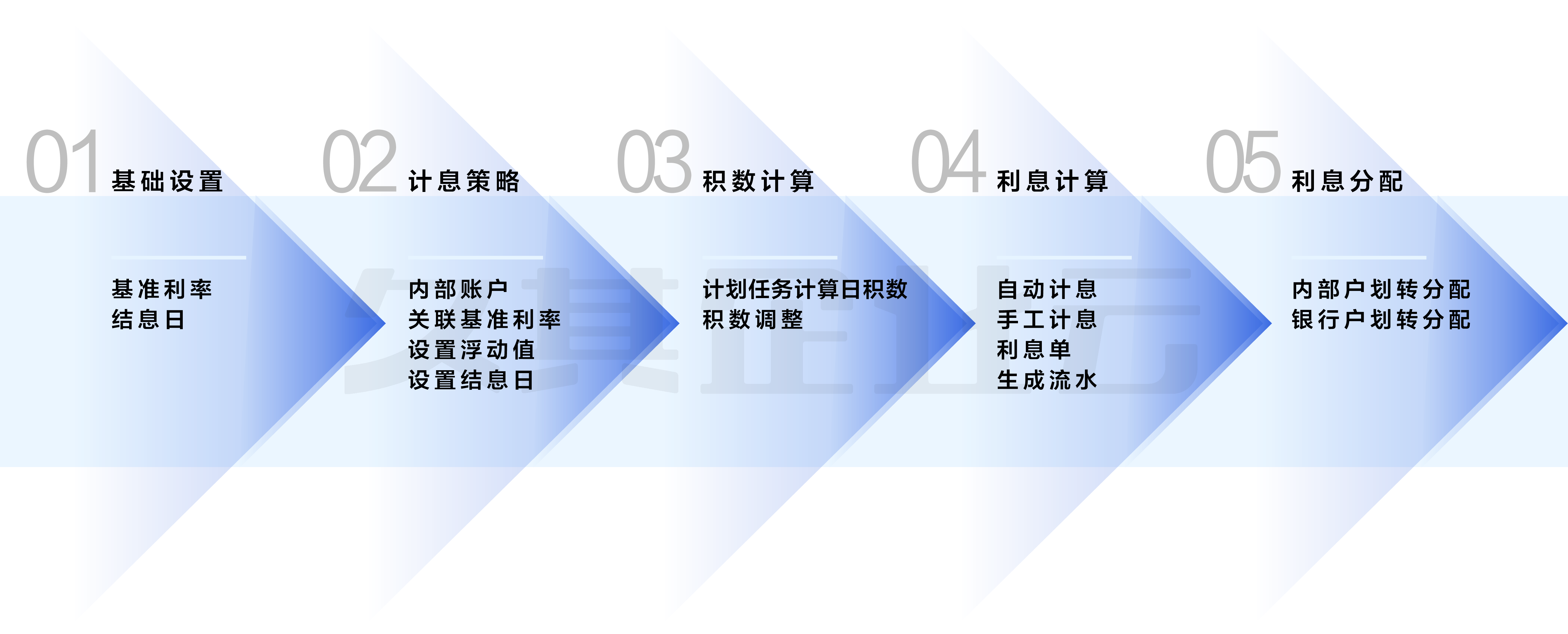 01 基础设置

基准利率
结息日

02 计息策略

内部账户
关联基准利率
设置浮动值
设置结息日

03 积数计算

计划任务计算日积数
积数调整

04 利息计算

自动计息
手工计息
利息单
生成流水

05 利息分配

内部户划转分配
银行户划转分配